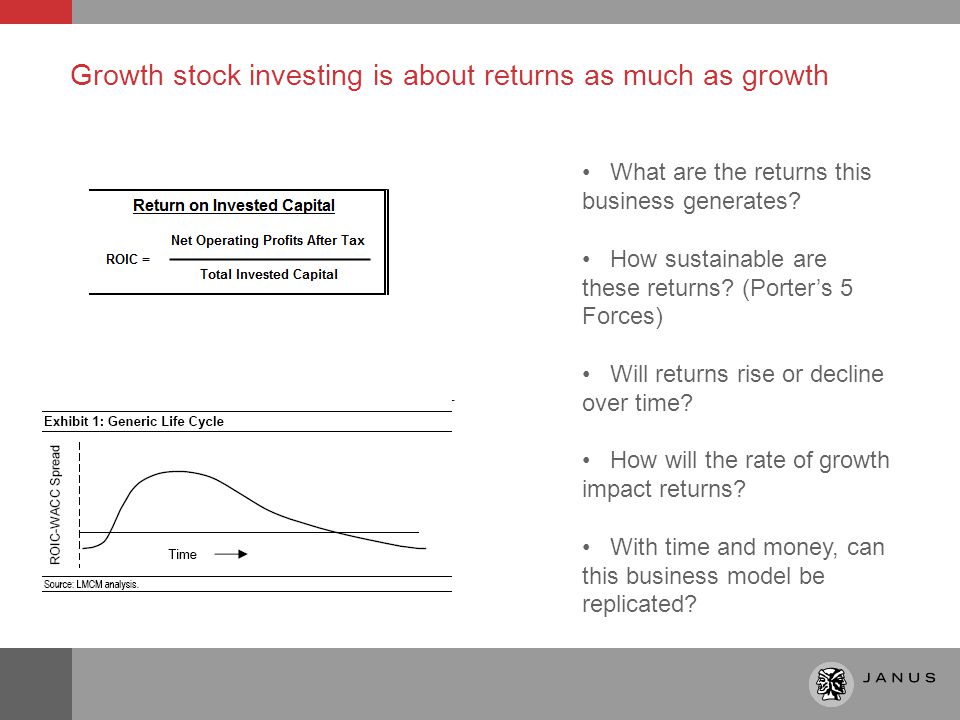 Growth stock investing is about returns as much as growth

Return on Invested Capital

ROIC = $\frac{\text{Net Operating Profits After Tax}}{\text{Total Invested Capital}}$

Exhibit 1: Generic Life Cycle

ROIC-WACC Spread

Time

Source: LMCM analysis.

• What are the returns this business generates?

• How sustainable are these returns? (Porter's 5 Forces)

• Will returns rise or decline over time?

• How will the rate of growth impact returns?

• With time and money, can this business model be replicated?

JANUS